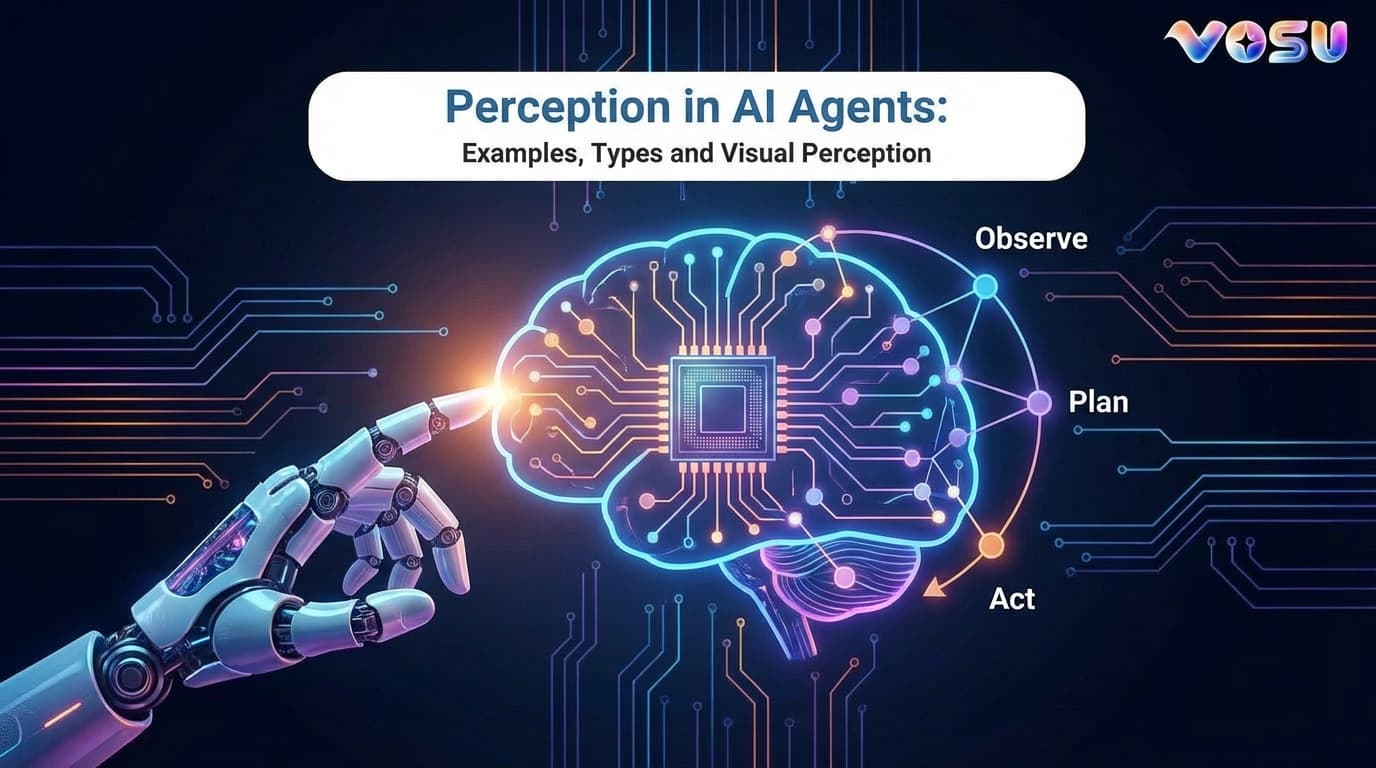 VOSU

Perception in AI Agents:
Examples, Types and Visual Perception

Observe

Plan

Act